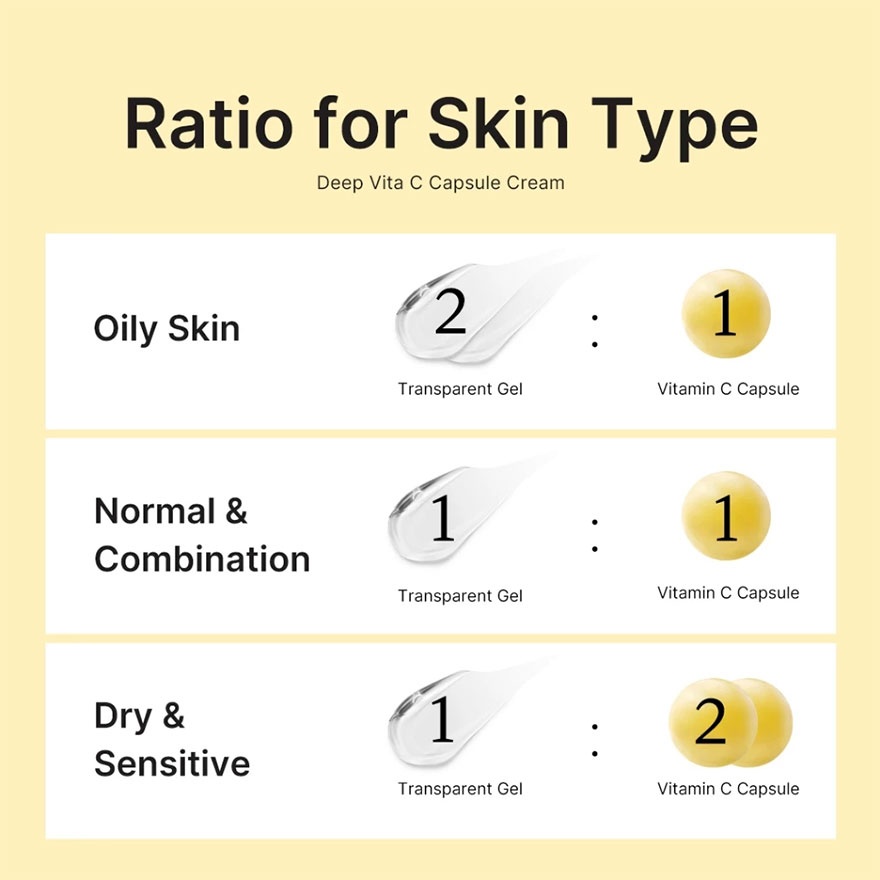 Ratio for Skin Type

Deep Vita C Capsule Cream

Oily Skin

2 : 1

Transparent Gel

Vitamin C Capsule

Normal & Combination

1 : 1

Transparent Gel

Vitamin C Capsule

Dry & Sensitive

1 : 2

Transparent Gel

Vitamin C Capsule